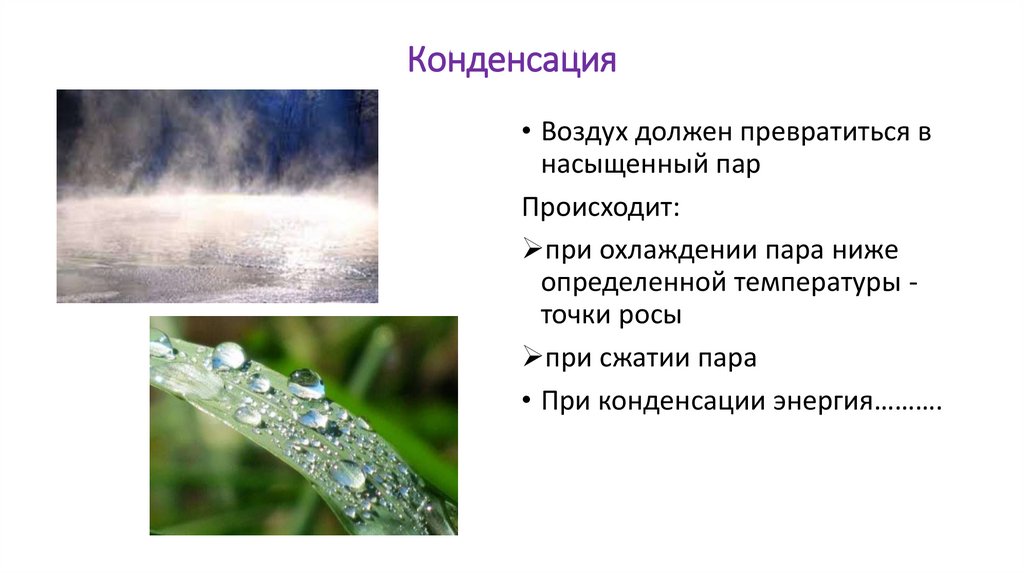 Конденсация

• Воздух должен превратиться в насыщенный пар

Происходит:

➢при охлаждении пара ниже определенной температуры - точки росы

➢при сжатии пара

• При конденсации энергия……….